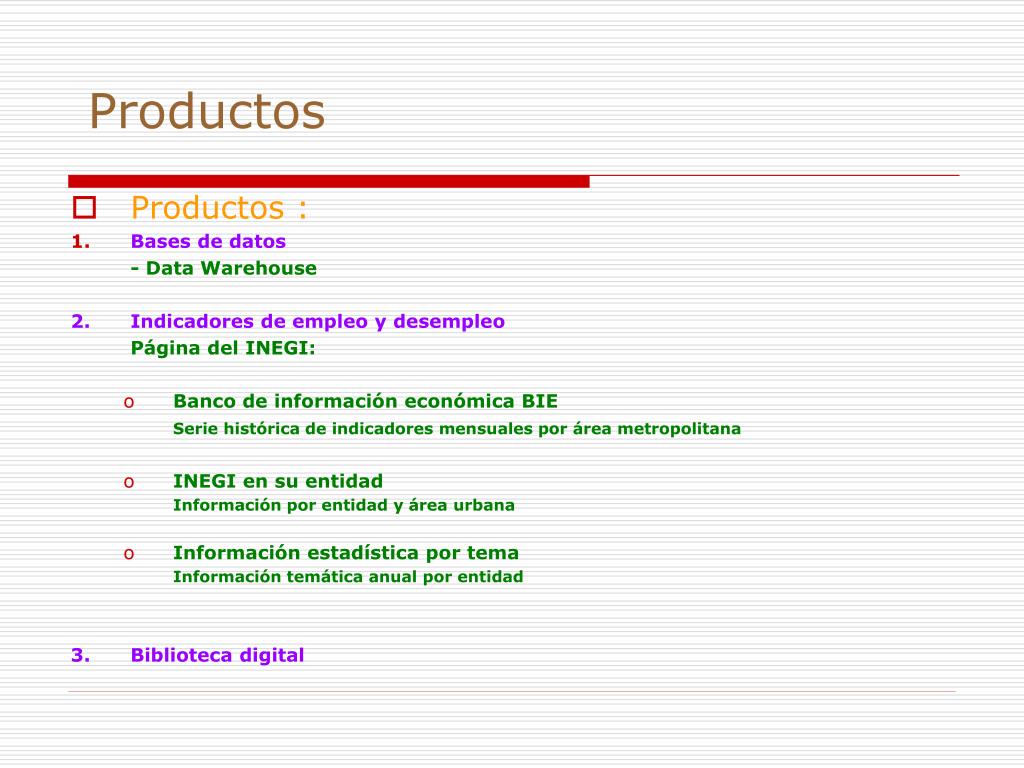 Productos

Productos :

1. Bases de datos
- Data Warehouse

2. Indicadores de empleo y desempleo
Página del INEGI:

o Banco de información económica BIE
Serie histórica de indicadores mensuales por área metropolitana

o INEGI en su entidad
Información por entidad y área urbana

o Información estadística por tema
Información temática anual por entidad

3. Biblioteca digital